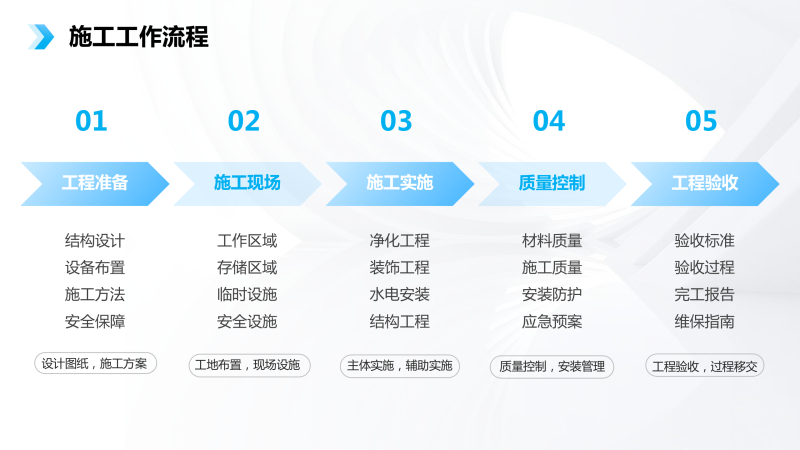 施工工作流程

01

工程准备

结构设计
设备布置
施工方法
安全保障

设计图纸，施工方案

02

施工现场

工作区域
存储区域
临时设施
安全设施

工地布置，现场设施

03

施工实施

净化工程
装饰工程
水电安装
结构工程

主体实施，辅助实施

04

质量控制

材料质量
施工质量
安装防护
应急预案

质量控制，安装管理

05

工程验收

验收标准
验收过程
完工报告
维保指南

工程验收，过程移交